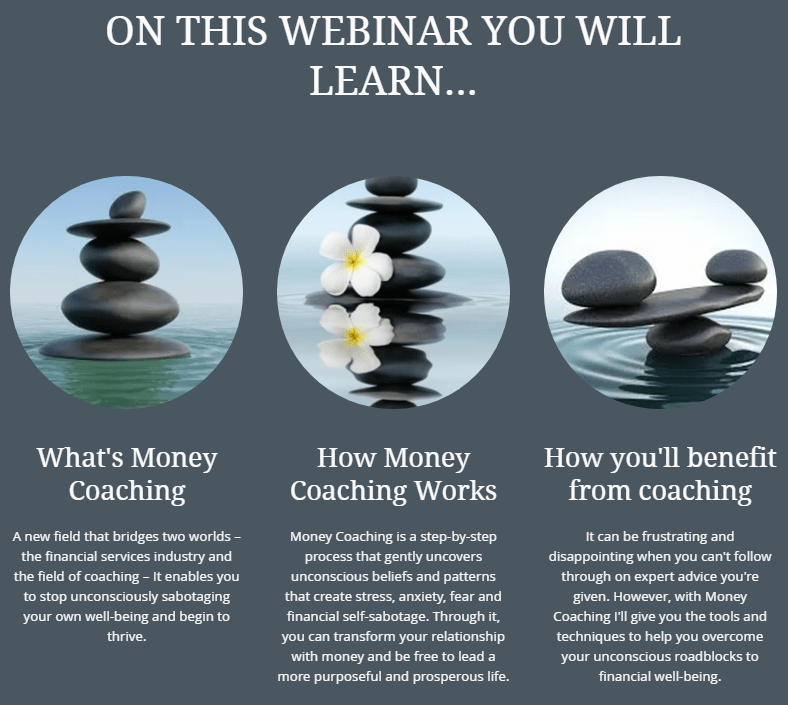 ON THIS WEBINAR YOU WILL LEARN...

What's Money Coaching

A new field that bridges two worlds – the financial services industry and the field of coaching – It enables you to stop unconsciously sabotaging your own well-being and begin to thrive.

How Money Coaching Works

Money Coaching is a step-by-step process that gently uncovers unconscious beliefs and patterns that create stress, anxiety, fear and financial self-sabotage. Through it, you can transform your relationship with money and be free to lead a more purposeful and prosperous life.

How you'll benefit from coaching

It can be frustrating and disappointing when you can't follow through on expert advice you're given. However, with Money Coaching I'll give you the tools and techniques to help you overcome your unconscious roadblocks to financial well-being.